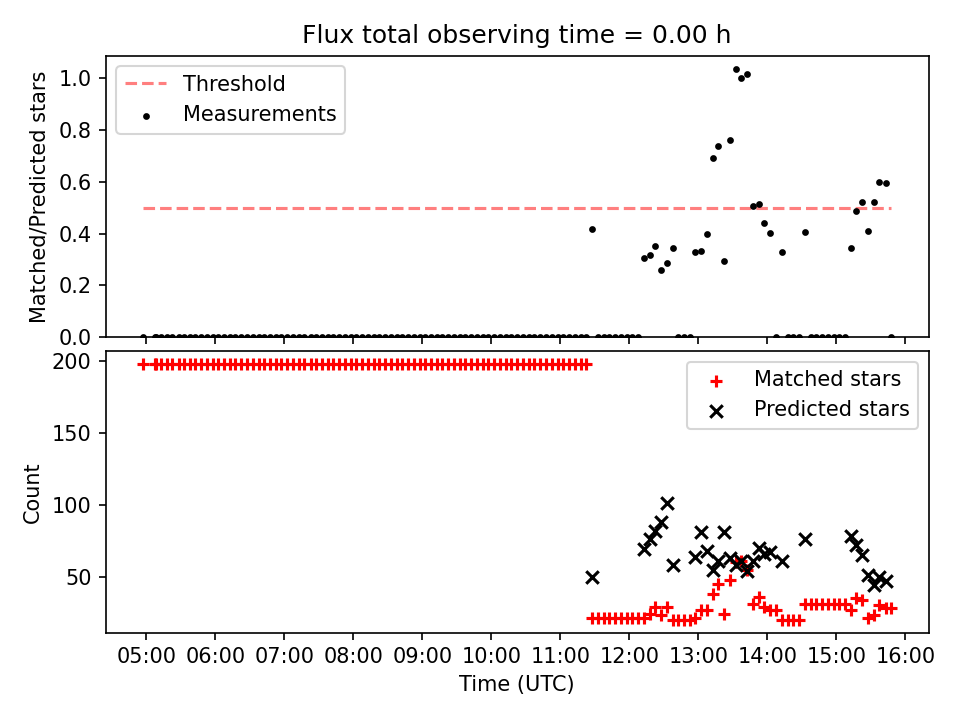 Flux total observing time = 0.00 h

Threshold
Measurements

Matched/Predicted stars

1.0
0.8
0.6
0.4
0.2
0.0

Matched stars
Predicted stars

Count

200
150
100
50

05:00 06:00 07:00 08:00 09:00 10:00 11:00 12:00 13:00 14:00 15:00 16:00

Time (UTC)